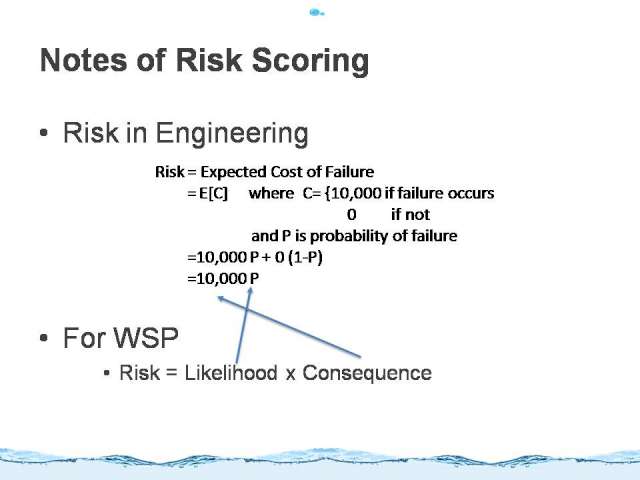 Notes of Risk Scoring

• Risk in Engineering

Risk = Expected Cost of Failure
= E[C] where C= {10,000 if failure occurs
0 if not
and P is probability of failure
=10,000 P + 0 (1-P)
=10,000 P

• For WSP
• Risk = Likelihood x Consequence